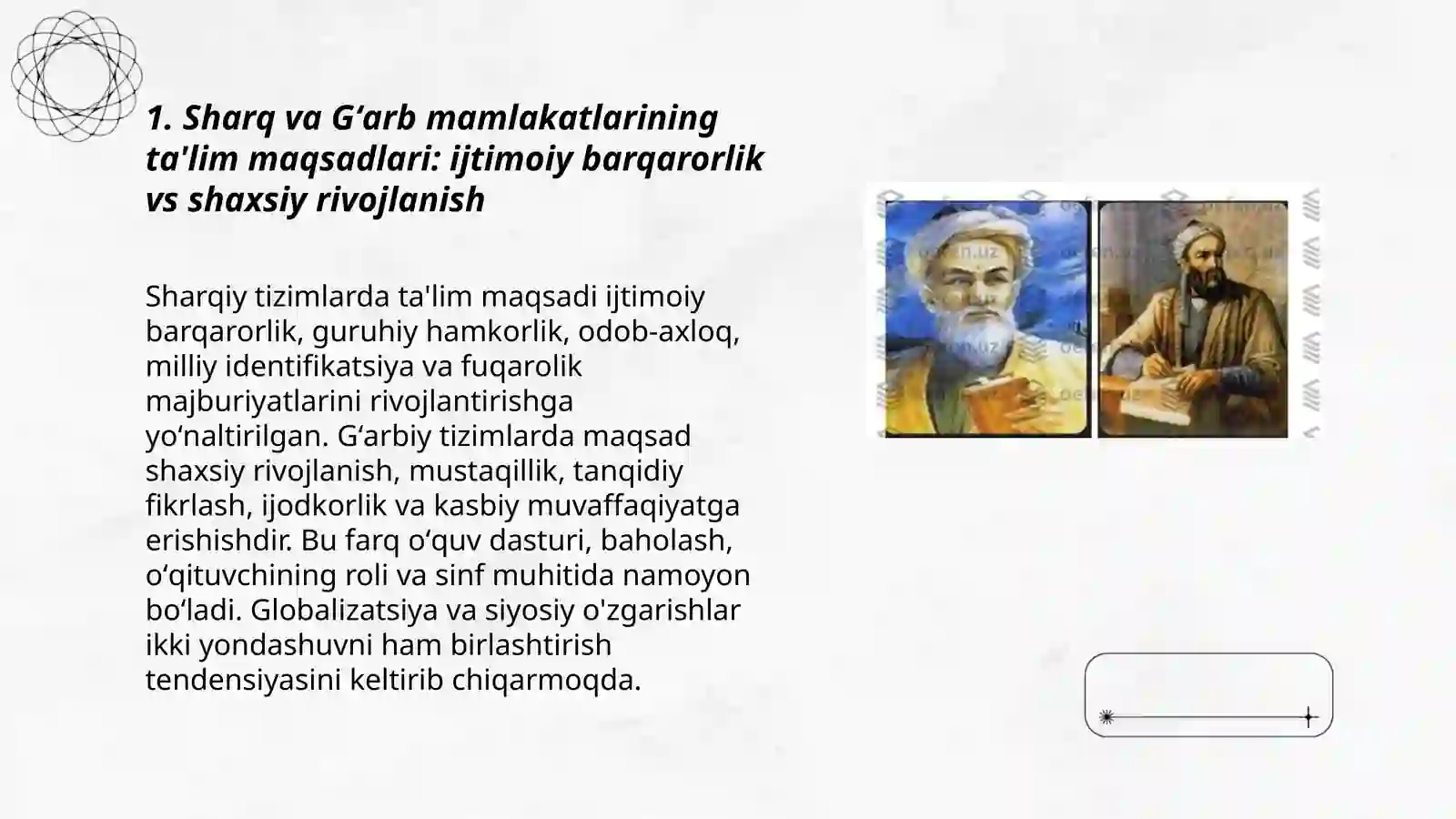 1. Sharq va G‘arb mamlakatlarining ta'lim maqsadlari: ijtimoiy barqarorlik vs shaxsiy rivojlanish

Sharqiy tizimlarda ta'lim maqsadi ijtimoiy barqarorlik, guruhiy hamkorlik, odob-axloq, milliy identifikatsiya va fuqarolik majburiyatlarini rivojlantirishga yo‘naltirilgan. G‘arbiy tizimlarda maqsad shaxsiy rivojlanish, mustaqillik, tanqidiy fikrlash, ijodkorlik va kasbiy muvaffaqiyatga erishishdir. Bu farq o‘quv dasturi, baholash, o‘qituvchining roli va sinf muhitida namoyon bo‘ladi. Globalizatsiya va siyosiy o'zgarishlar ikki yondashuvni ham birlashtirish tendensiyasini keltirib chiqarmoqda.